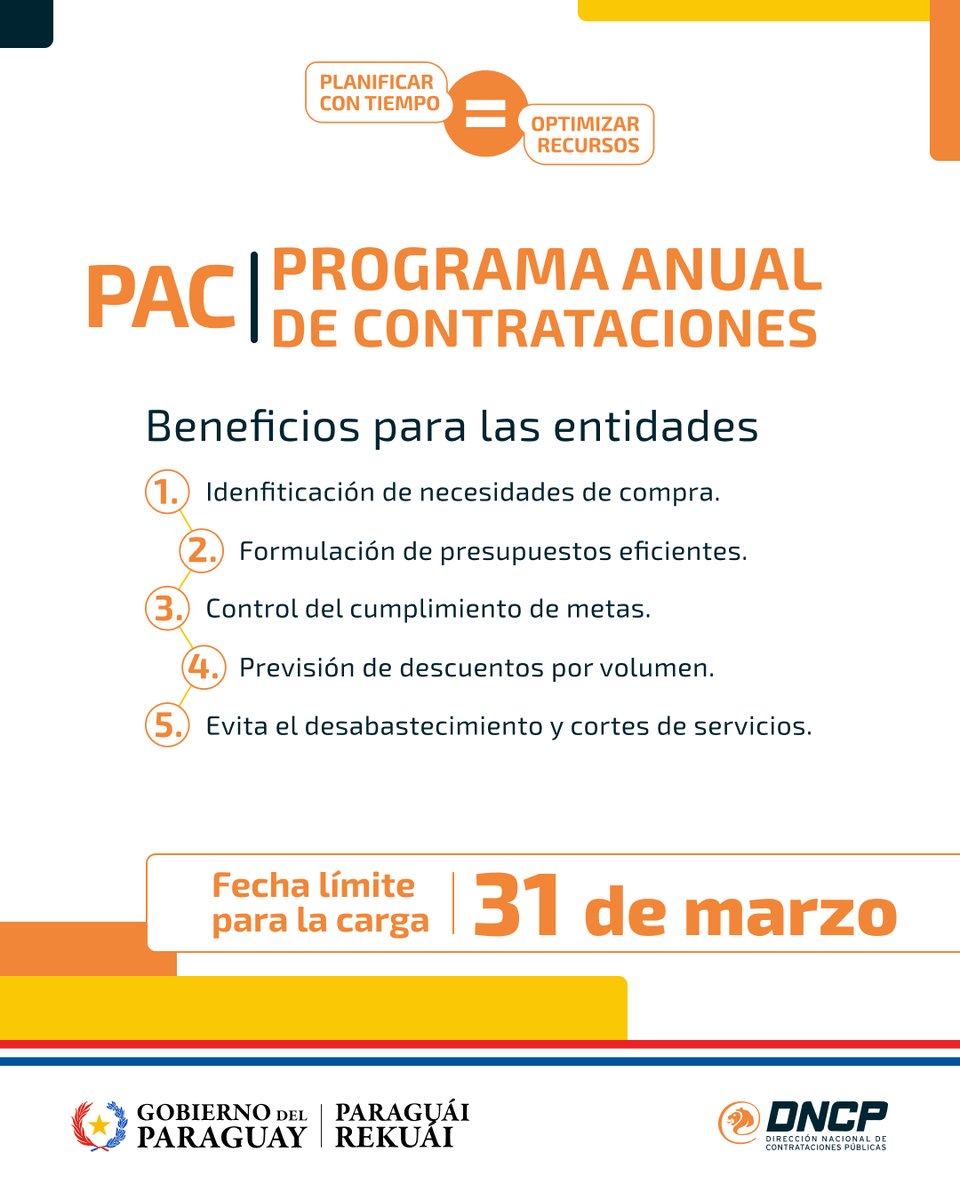 PLANIFICAR CON TIEMPO = OPTIMIZAR RECURSOS

PAC | PROGRAMA ANUAL DE CONTRATACIONES

Beneficios para las entidades

1. Idenfiticación de necesidades de compra.

2. Formulación de presupuestos eficientes.

3. Control del cumplimiento de metas.

4. Previsión de descuentos por volumen.

5. Evita el desabastecimiento y cortes de servicios.

Fecha límite para la carga | 31 de marzo

GOBIERNO DEL PARAGUAY | PARAGUÁI REKUÁI

DNCP
DIRECCIÓN NACIONAL DE CONTRATACIONES PÚBLICAS